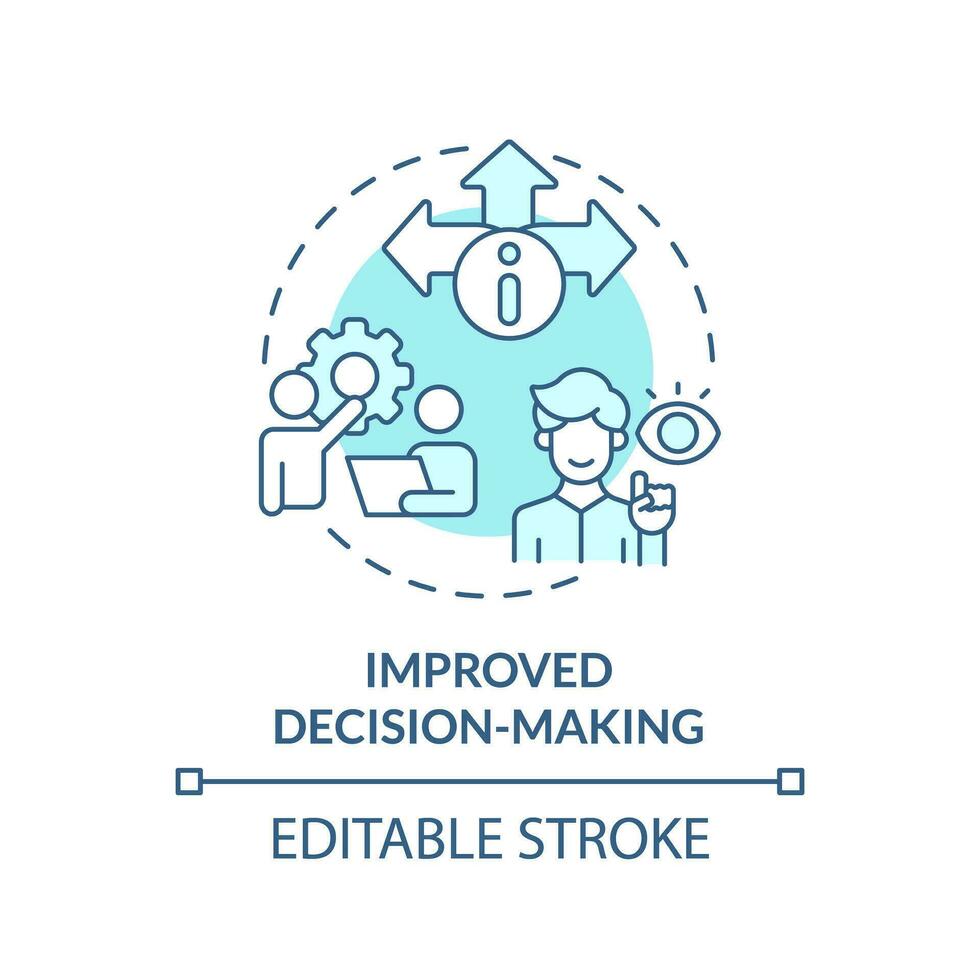 IMPROVED DECISION-MAKING

EDITABLE STROKE